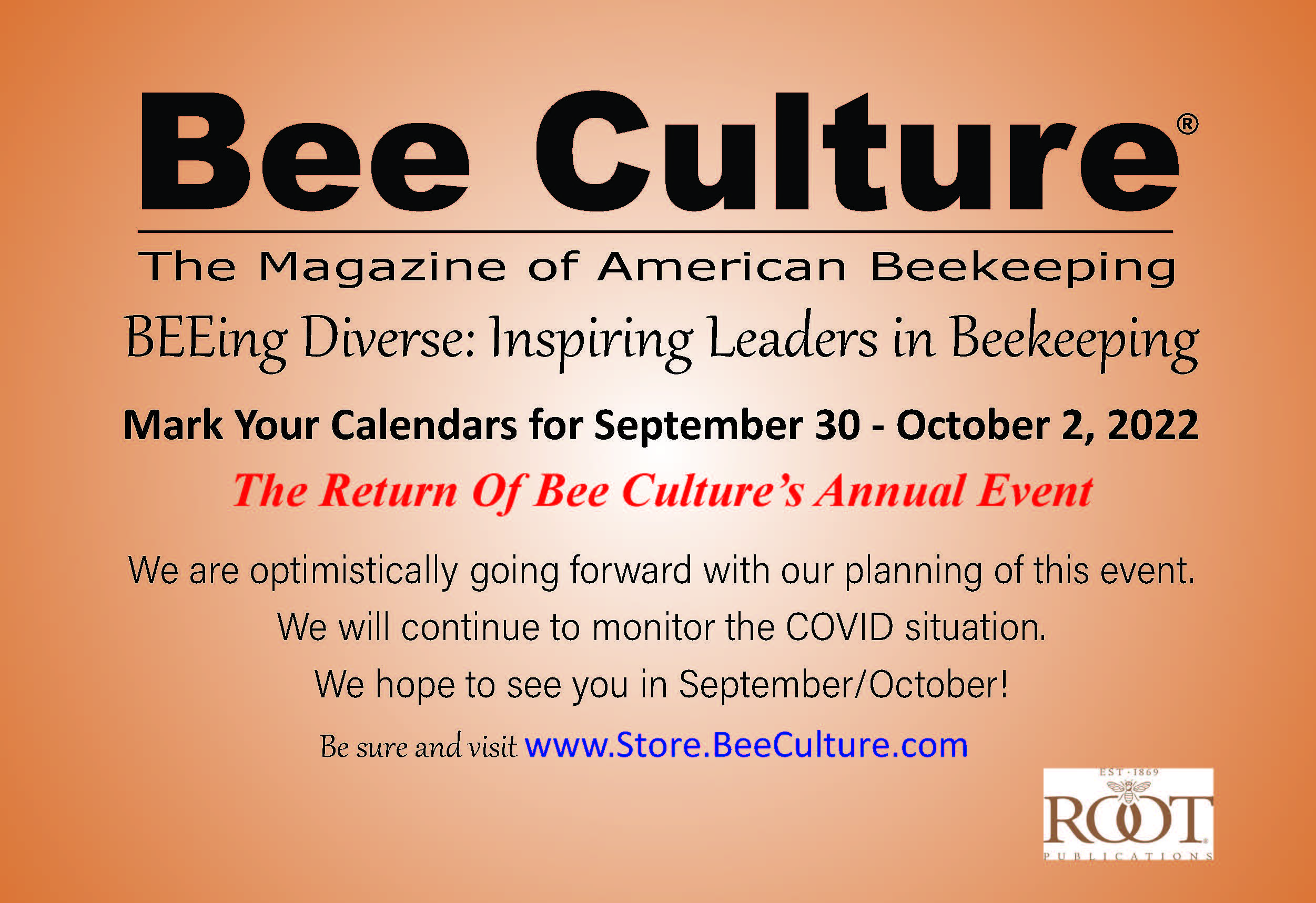 Bee Culture®

The Magazine of American Beekeeping

BEEing Diverse: Inspiring Leaders in Beekeeping

Mark Your Calendars for September 30 - October 2, 2022

The Return Of Bee Culture's Annual Event

We are optimistically going forward with our planning of this event.

We will continue to monitor the COVID situation.

We hope to see you in September/October!

Be sure and visit www.Store.BeeCulture.com

EST · 1869
ROOT
PUBLICATIONS